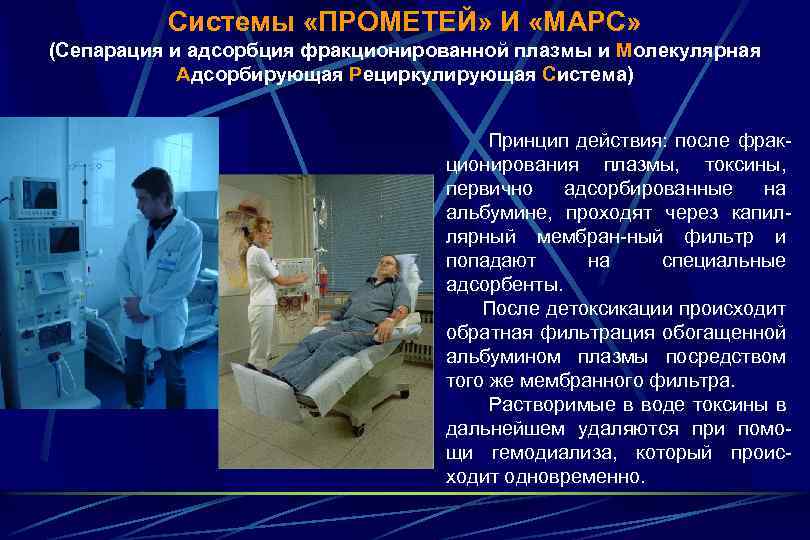 Системы «ПРОМЕТЕЙ» И «МАРС»
(Сепарация и адсорбция фракционированной плазмы и Молекулярная Адсорбирующая Рециркулирующая Система)

Принцип действия: после фракционирования плазмы, токсины, первично адсорбированные на альбумине, проходят через капиллярный мембран-ный фильтр и попадают на специальные адсорбенты.

После детоксикации происходит обратная фильтрация обогащенной альбумином плазмы посредством того же мембранного фильтра.

Растворимые в воде токсины в дальнейшем удаляются при помощи гемодиализа, который происходит одновременно.